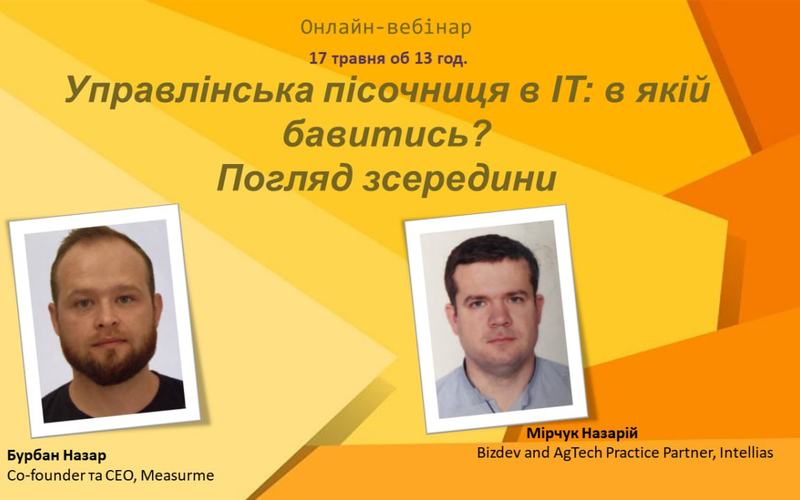 Онлайн-вебінар

17 травня об 13 год.

Управлінська пісочниця в ІТ: в якій бавитись?
Погляд зсередини

Бурбан Назар
Co-founder та CEO, Measurme

Мірчук Назарій
Bizdev and AgTech Practice Partner, Intellias